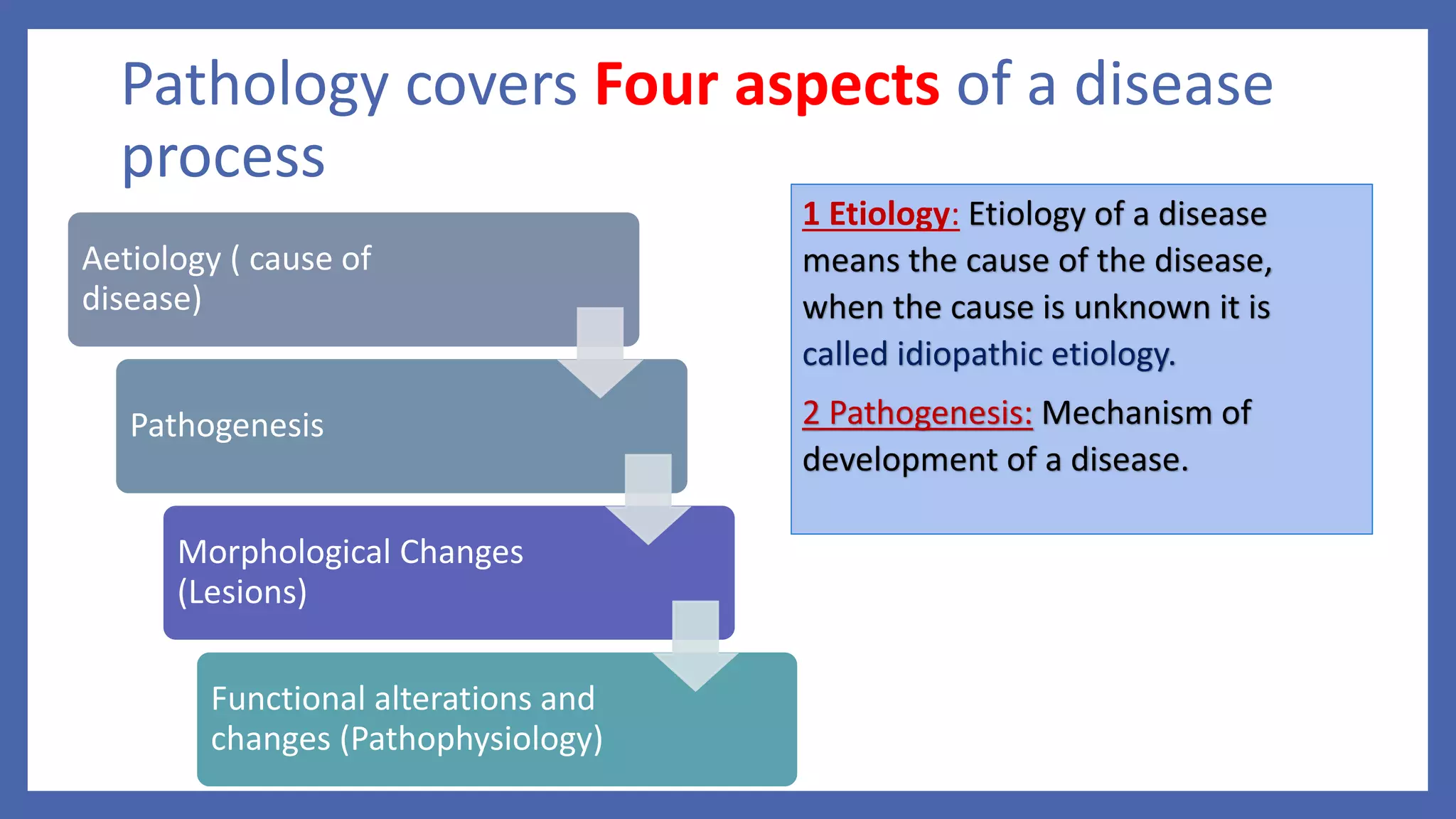 Pathology covers Four aspects of a disease process

Aetiology ( cause of disease)

Pathogenesis

Morphological Changes (Lesions)

Functional alterations and changes (Pathophysiology)

1 Etiology: Etiology of a disease means the cause of the disease, when the cause is unknown it is called idiopathic etiology.

2 Pathogenesis: Mechanism of development of a disease.